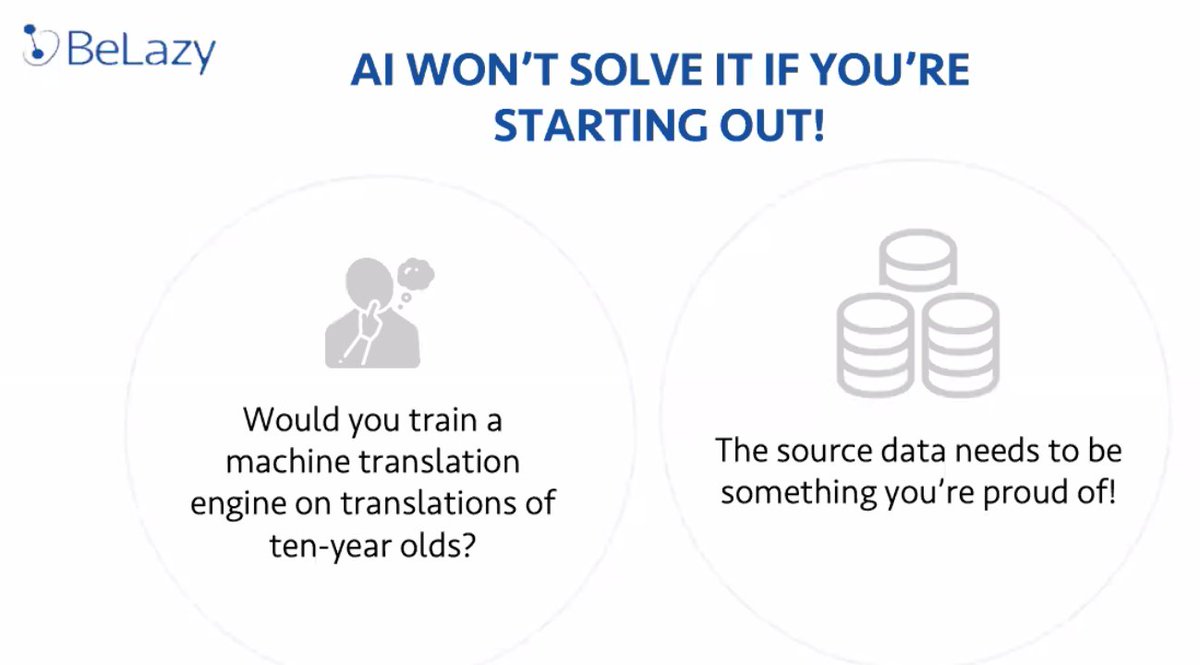 BeLazy

AI WON'T SOLVE IT IF YOU'RE STARTING OUT!

Would you train a machine translation engine on translations of ten-year olds?

The source data needs to be something you're proud of!